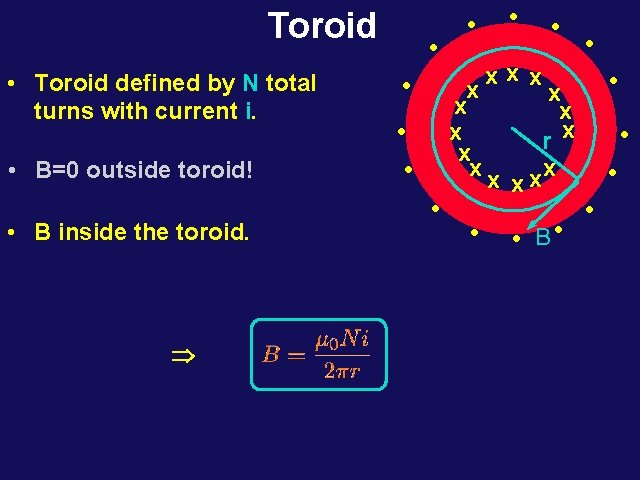 Toroid

• Toroid defined by N total turns with current i.

• B=0 outside toroid!

• B inside the toroid.

x x x x x x x x x x x x x x x x x x

r

B

$\Rightarrow$ $B = \frac{\mu_0 N i}{2\pi r}$